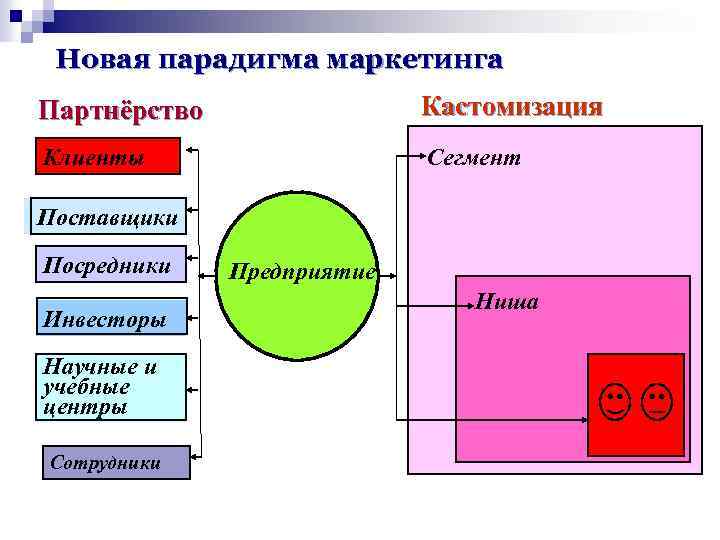 Новая парадигма маркетинга

Партнёрство

Клиенты

Поставщики

Посредники

Инвесторы

Научные и учебные центры

Сотрудники

Предприятие

Кастомизация

Сегмент

Ниша